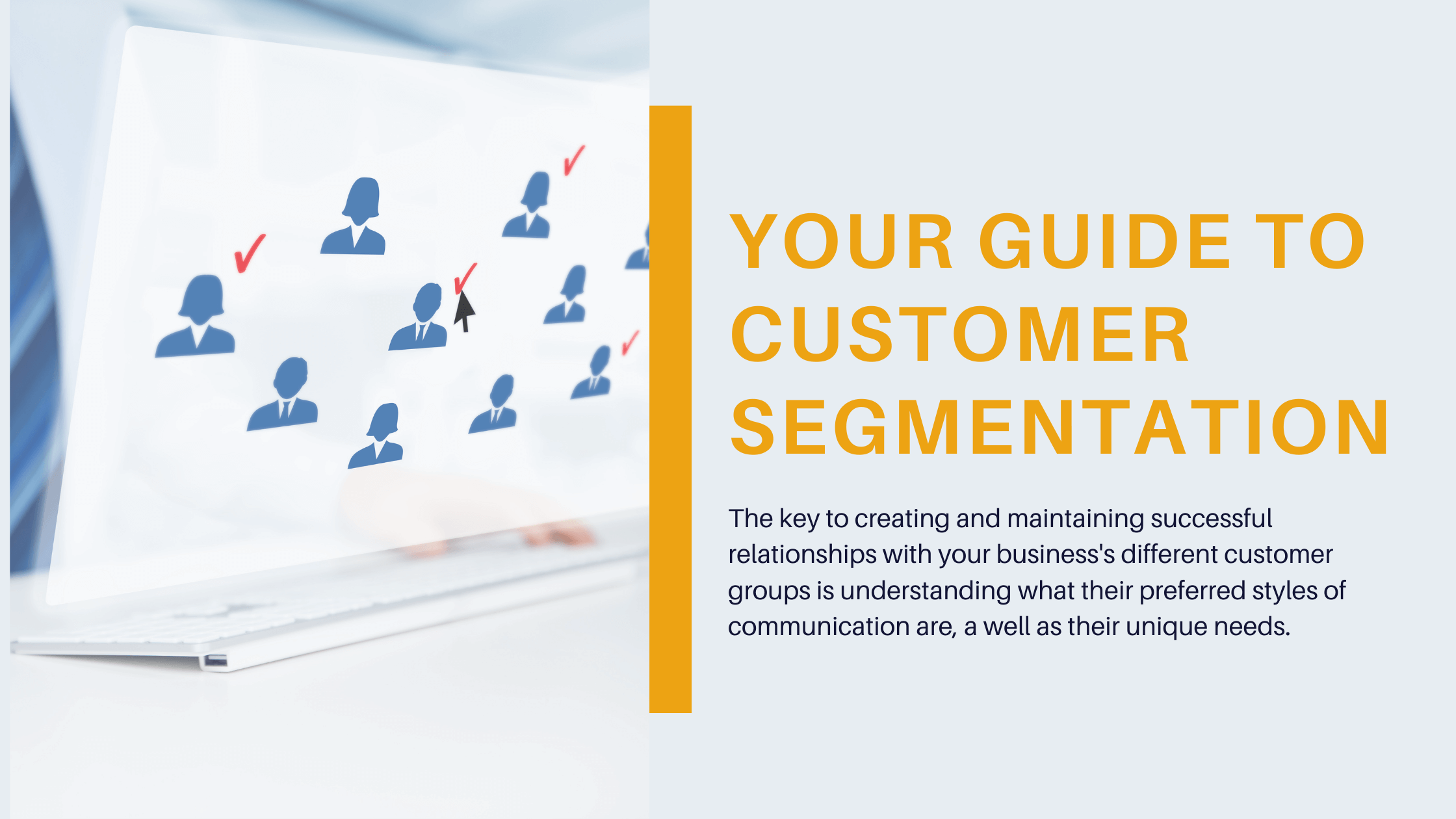 YOUR GUIDE TO CUSTOMER SEGMENTATION

The key to creating and maintaining successful relationships with your business's different customer groups is understanding what their preferred styles of communication are, a well as their unique needs.